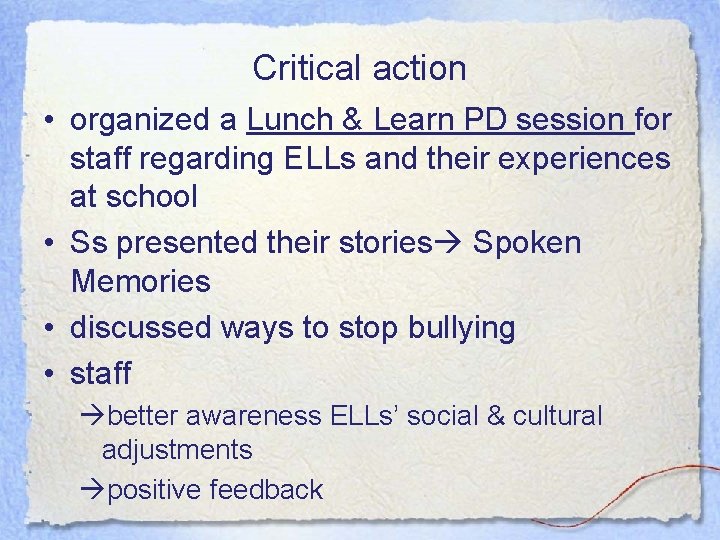 Critical action

• organized a Lunch & Learn PD session for staff regarding ELLs and their experiences at school

• Ss presented their stories→ Spoken Memories

• discussed ways to stop bullying

• staff

→better awareness ELLs' social & cultural adjustments

→positive feedback